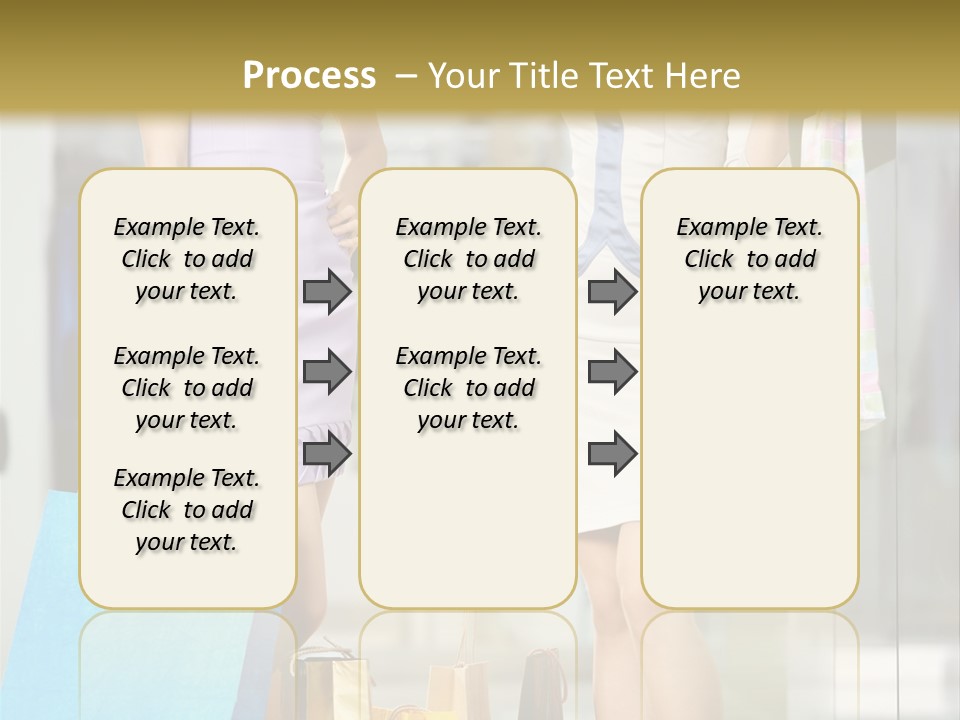 Process – Your Title Text Here

Example Text. Click to add your text.

Example Text. Click to add your text.

Example Text. Click to add your text.

Example Text. Click to add your text.

Example Text. Click to add your text.

Example Text. Click to add your text.